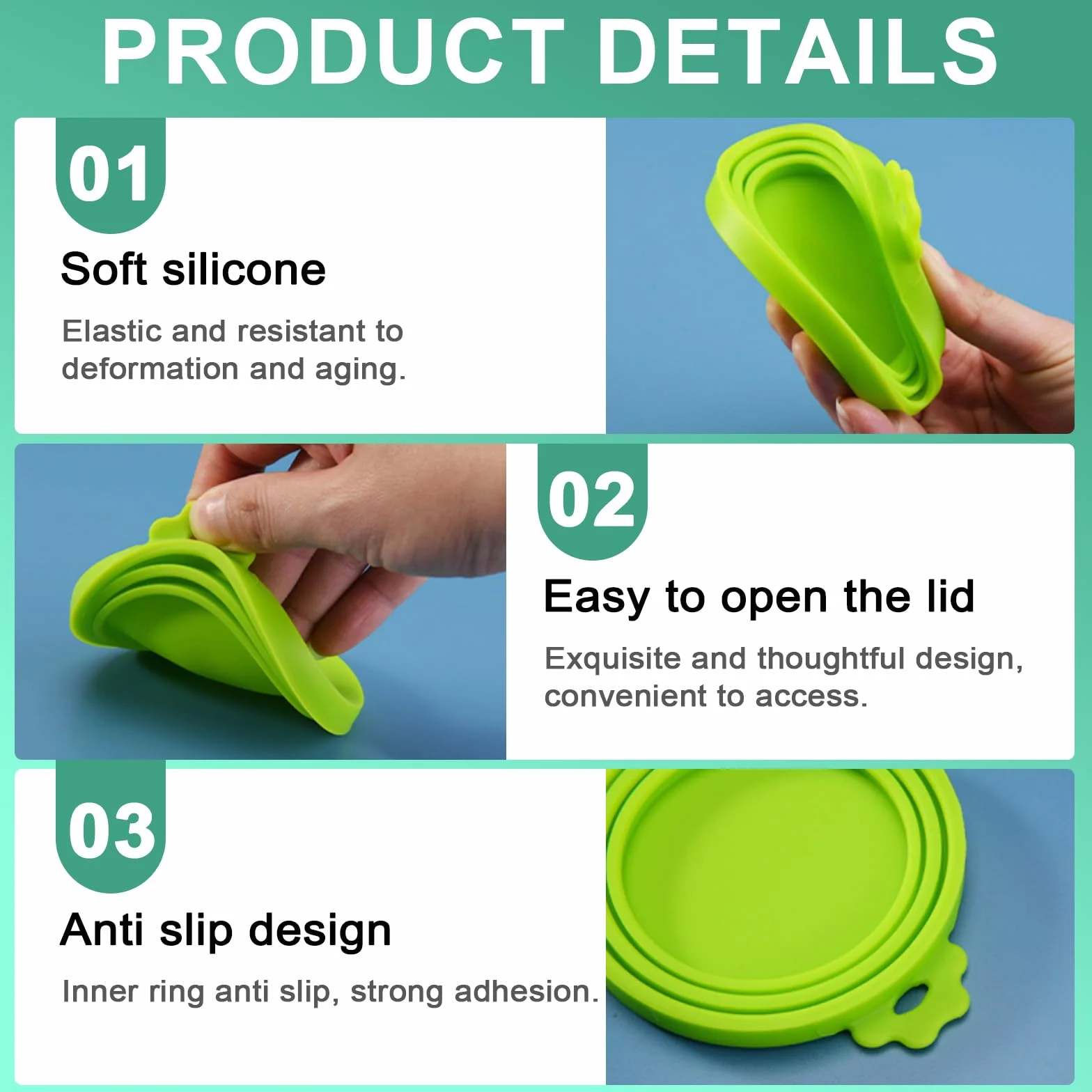 PRODUCT DETAILS

01

Soft silicone

Elastic and resistant to deformation and aging.

02

Easy to open the lid

Exquisite and thoughtful design, convenient to access.

03

Anti slip design

Inner ring anti slip, strong adhesion.